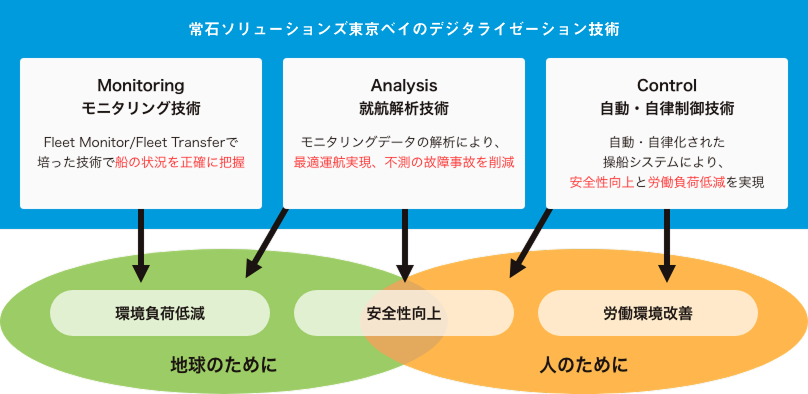 常石ソリューションズ東京ベイのデジタライゼーション技術

Monitoring
モニタリング技術

Fleet Monitor/Fleet Transferで培った技術で船の状況を正確に把握

Analysis
就航解析技術

モニタリングデータの解析により、最適運航実現、不測の故障事故を削減

Control
自動・自律制御技術

自動・自律化された操船システムにより、安全性向上と労働負荷低減を実現

環境負荷低減

安全性向上

労働環境改善

地球のために

人のために